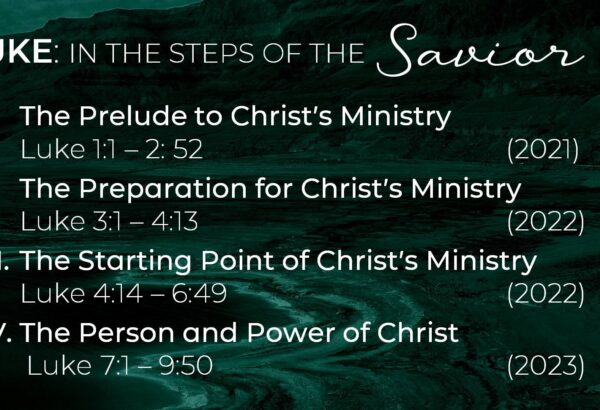 UKE: IN THE STEPS OF THE Savior

The Prelude to Christ's Ministry
Luke 1:1 – 2: 52 (2021)

The Preparation for Christ's Ministry
Luke 3:1 – 4:13 (2022)

I. The Starting Point of Christ's Ministry
Luke 4:14 – 6:49 (2022)

V. The Person and Power of Christ
Luke 7:1 – 9:50 (2023)